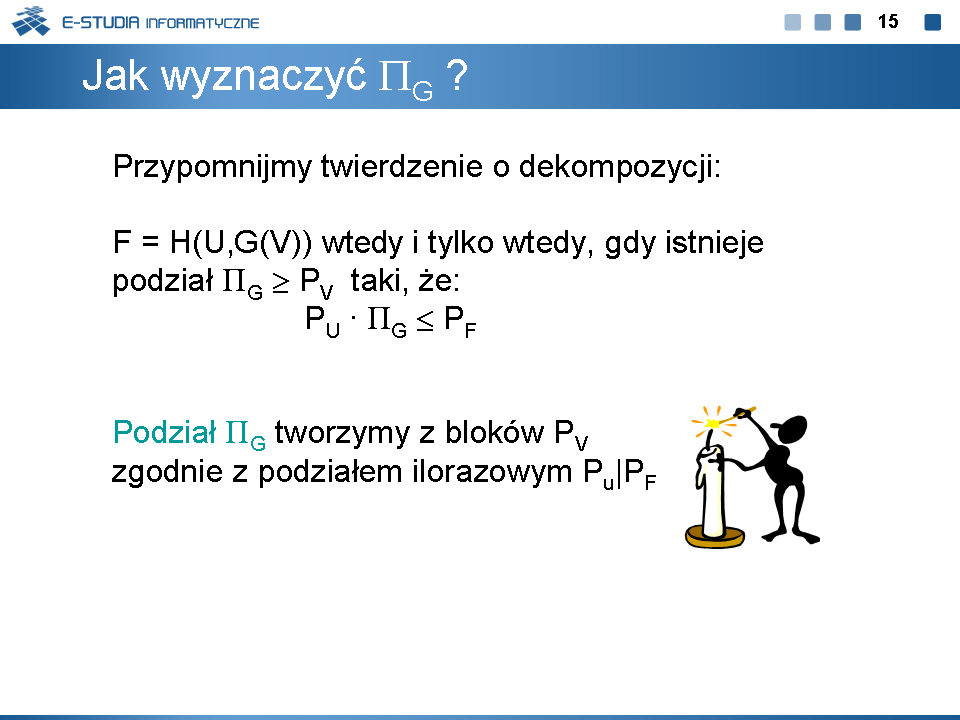 E-STUDIA INFORMATYCZNE

15

Jak wyznaczyć $\Pi_G$ ?

Przypomnijmy twierdzenie o dekompozycji:

F = H(U,G(V)) wtedy i tylko wtedy, gdy istnieje podział $\Pi_G \geq P_V$ taki, że:

$P_U \cdot \Pi_G \leq P_F$

Podział $\Pi_G$ tworzymy z bloków $P_V$ zgodnie z podziałem ilorazowym $P_u|P_F$